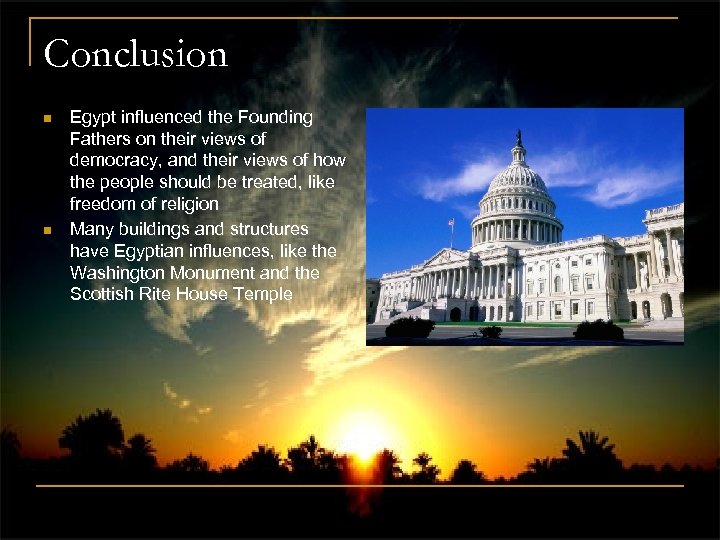 Conclusion

- Egypt influenced the Founding Fathers on their views of democracy, and their views of how the people should be treated, like freedom of religion
- Many buildings and structures have Egyptian influences, like the Washington Monument and the Scottish Rite House Temple